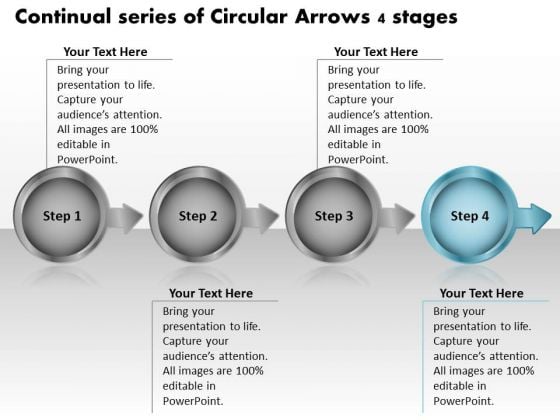 Continual series of Circular Arrows 4 stages

Your Text Here
Bring your presentation to life. Capture your audience's attention. All images are 100% editable in PowerPoint.

Your Text Here
Bring your presentation to life. Capture your audience's attention. All images are 100% editable in PowerPoint.

Step 1

Step 2

Step 3

Step 4

Your Text Here
Bring your presentation to life. Capture your audience's attention. All images are 100% editable in PowerPoint.

Your Text Here
Bring your presentation to life. Capture your audience's attention. All images are 100% editable in PowerPoint.